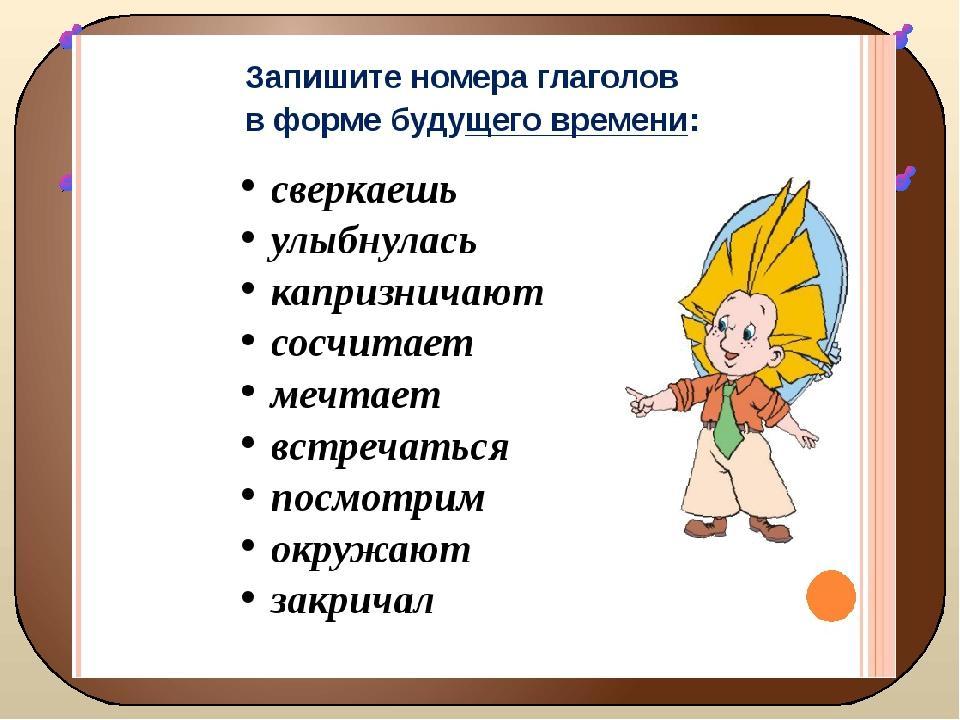 Запишите номера глаголов
в форме будущего времени:

• сверкаешь
• улыбнулась
• капризничают
• сосчитает
• мечтает
• встречаться
• посмотрим
• окружают
• закричал